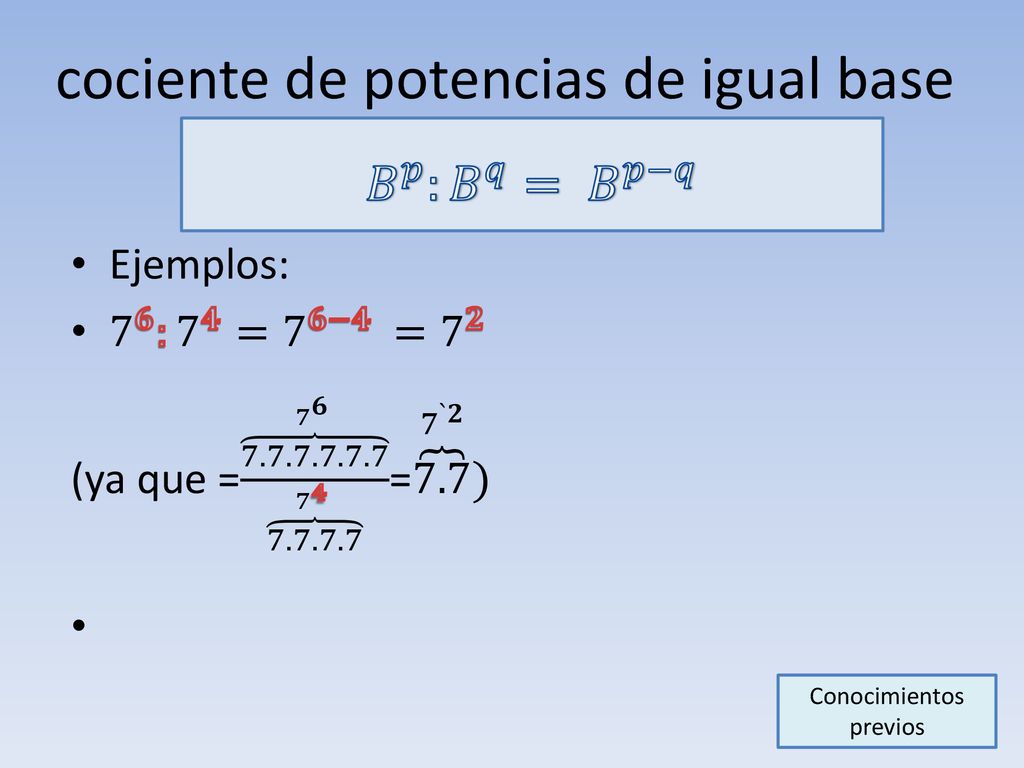 cociente de potencias de igual base

$B^p : B^q = B^{p-q}$

• Ejemplos:

• $7^6 : 7^4 = 7^{6-4} = 7^2$

(ya que $= \frac{\overbrace{7.7.7.7.7.7}^{7^6}}{\underbrace{7.7.7.7}_{7^4}} = \overbrace{7.7}^{7^{`2}})$

•

Conocimientos previos